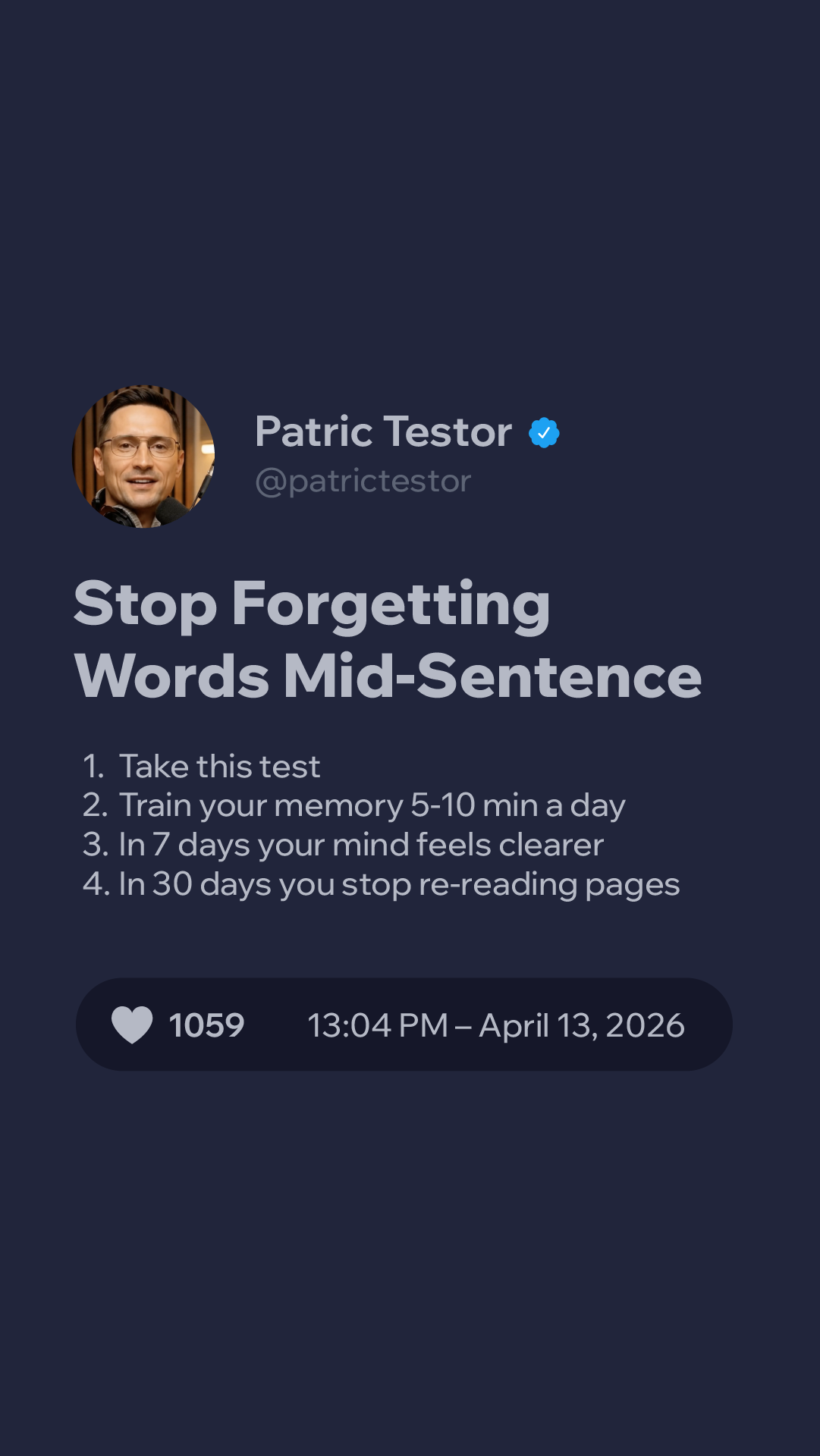 Patric Testor
@patrictestor

Stop Forgetting Words Mid-Sentence

1. Take this test
2. Train your memory 5-10 min a day
3. In 7 days your mind feels clearer
4. In 30 days you stop re-reading pages

1059 13:04 PM – April 13, 2026